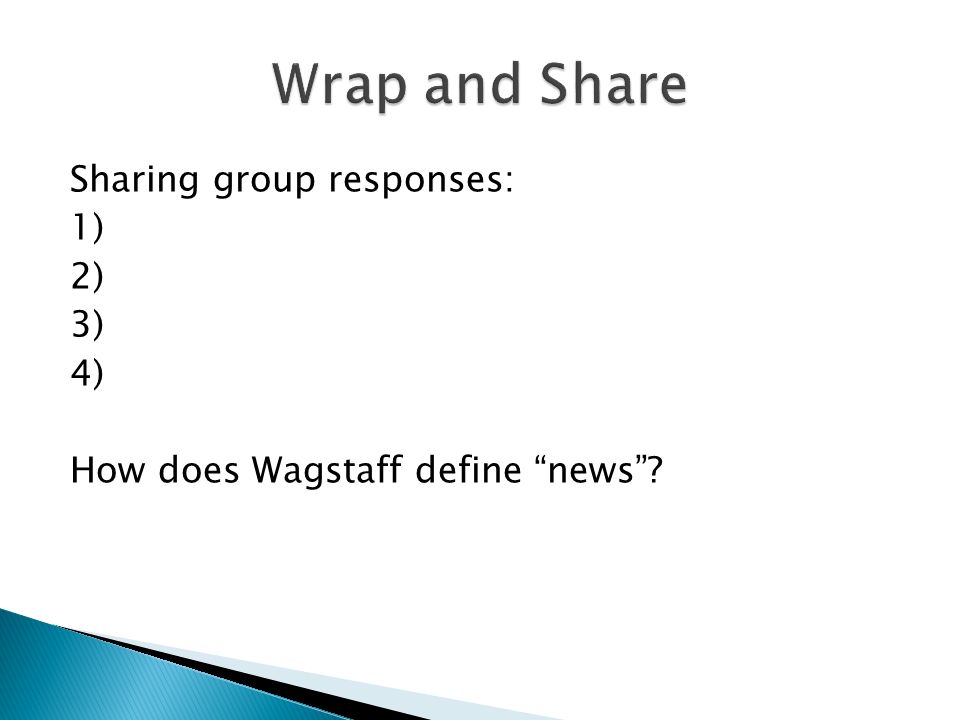 Wrap and Share

Sharing group responses:
1)
2)
3)
4)

How does Wagstaff define “news”?